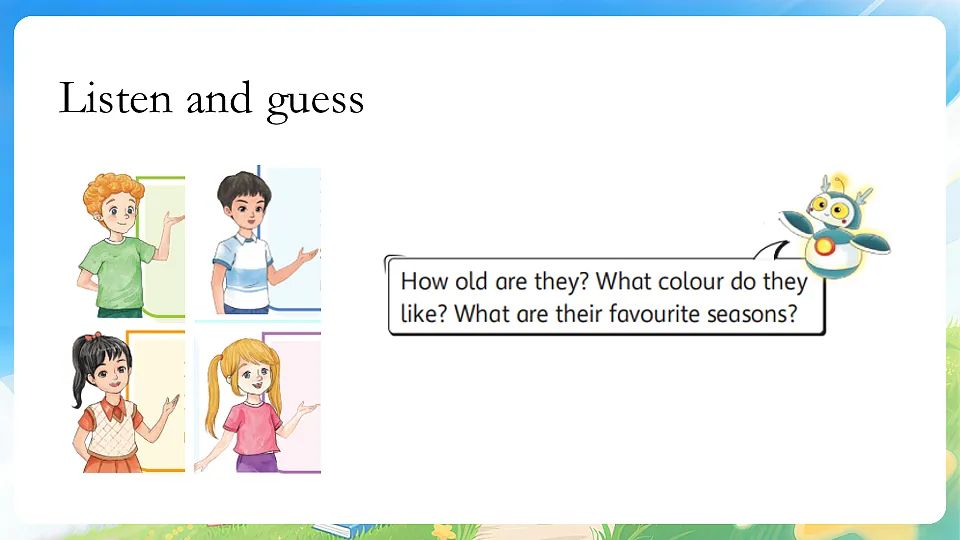 Listen and guess

How old are they? What colour do they like? What are their favourite seasons?